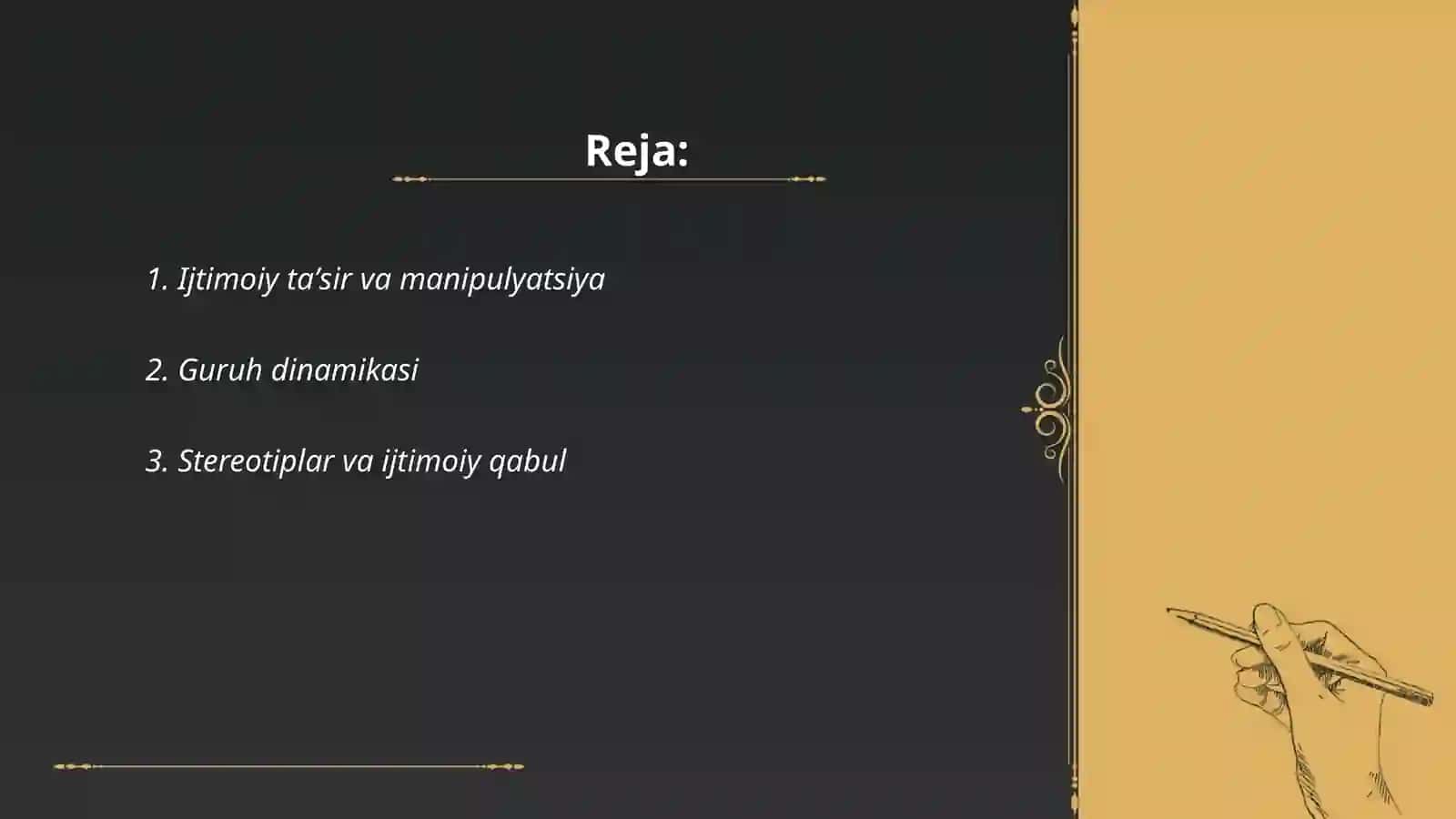 Reja:

1. Ijtimoiy ta’sir va manipulyatsiya

2. Guruh dinamikasi

3. Stereotiplar va ijtimoiy qabul